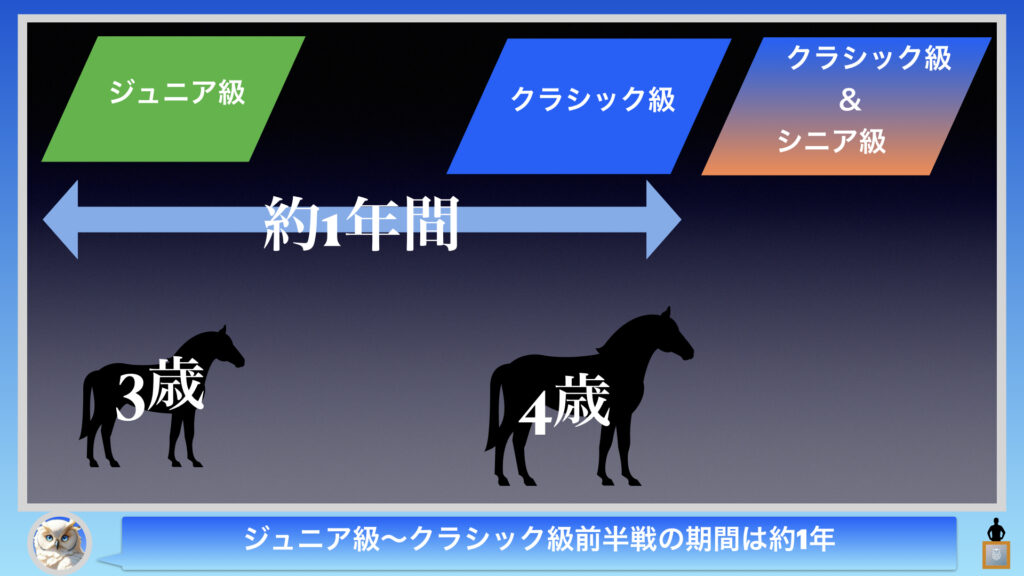 ジュニア級

クラシック級

クラシック級
&
シニア級

約1年間

3歳

4歳

ジュニア級〜クラシック級前半戦の期間は約1年